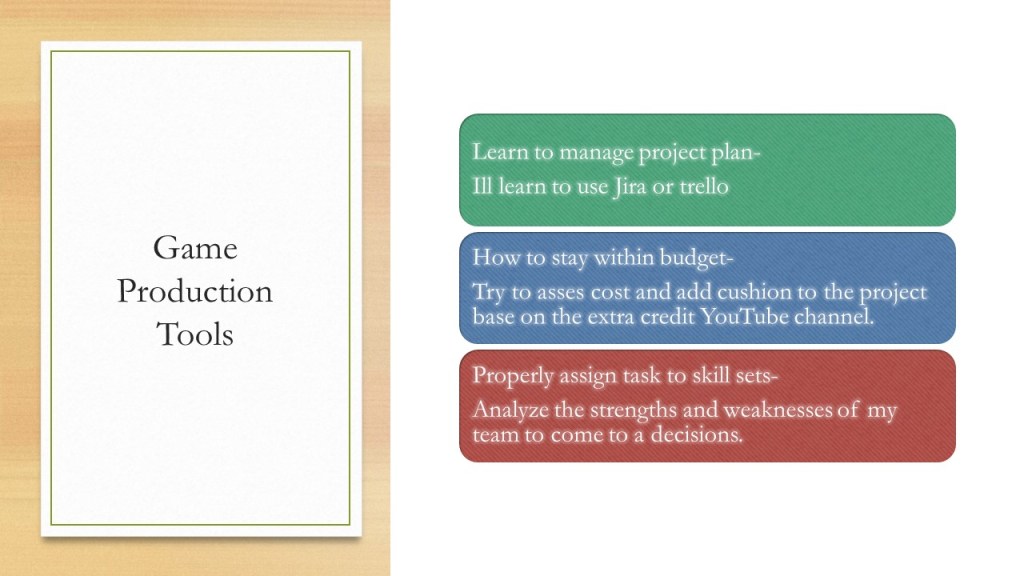 Game Production Tools

Learn to manage project plan-

Ill learn to use Jira or trello

How to stay within budget-

Try to asses cost and add cushion to the project base on the extra credit YouTube channel.

Properly assign task to skill sets-

Analyze the strengths and weaknesses of my team to come to a decisions.